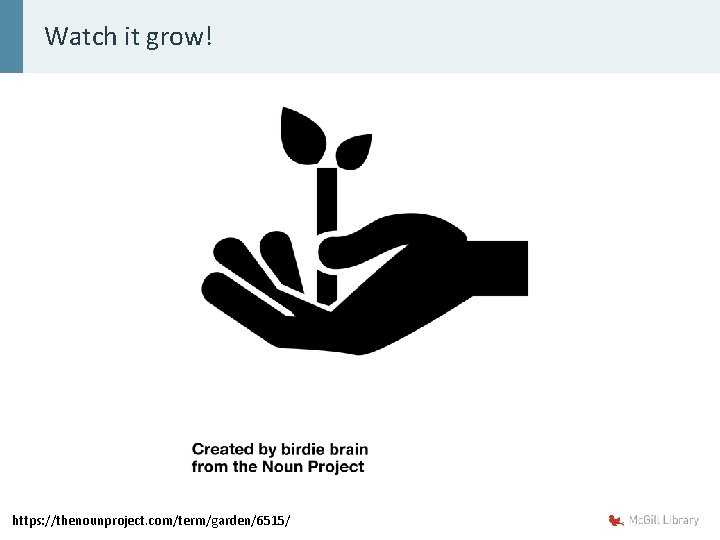 Watch it grow!

Created by birdie brain
from the Noun Project

https://thenounproject.com/term/garden/6515/

McGill Library